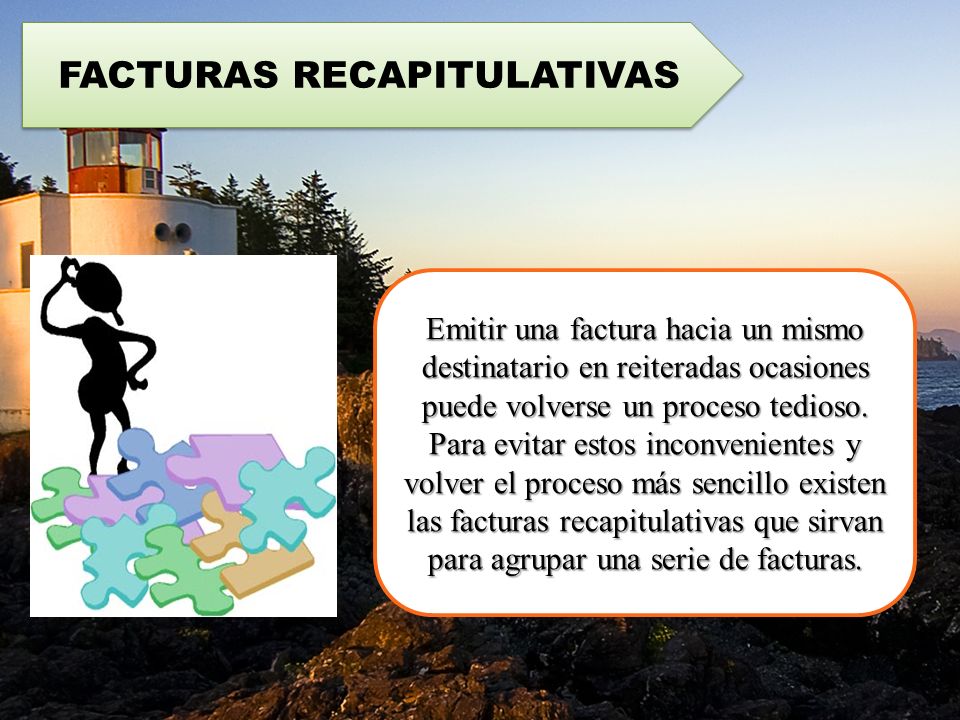 FACTURAS RECAPITULATIVAS

Emitir una factura hacia un mismo destinatario en reiteradas ocasiones puede volverse un proceso tedioso. Para evitar estos inconvenientes y volver el proceso más sencillo existen las facturas recapitulativas que sirvan para agrupar una serie de facturas.